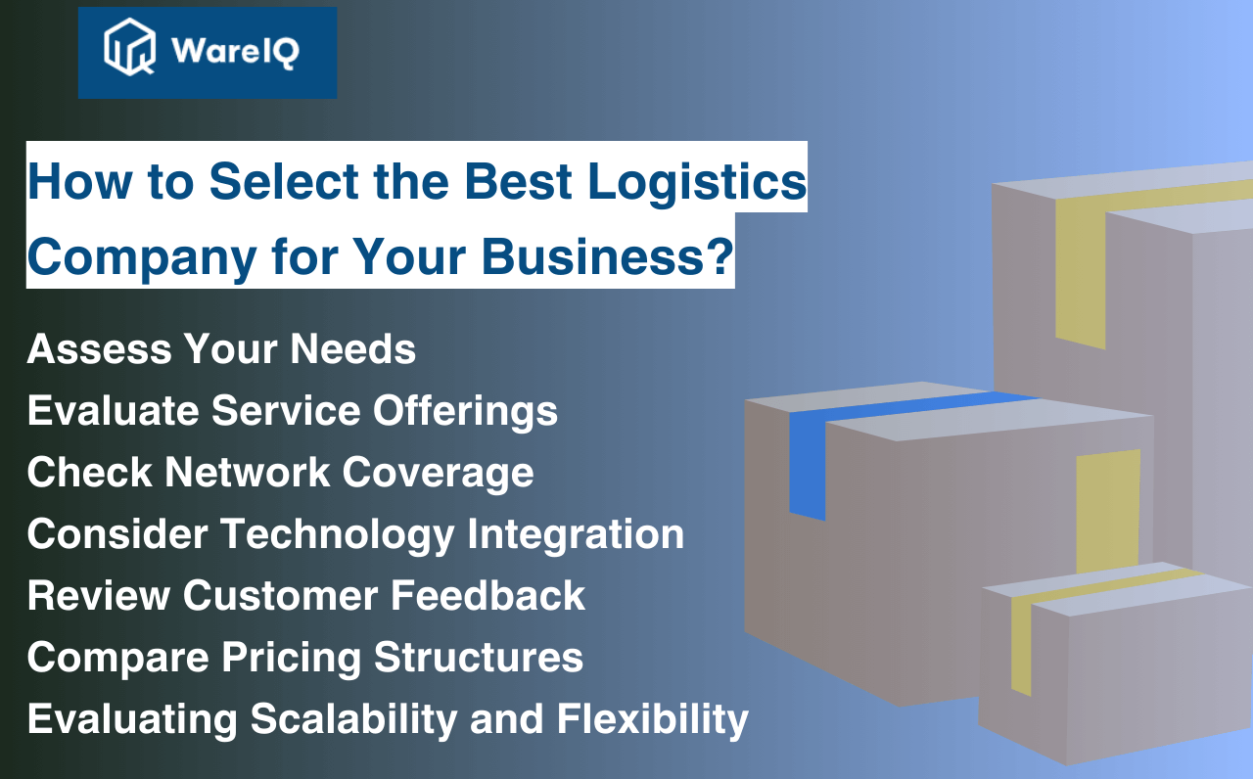 WareIQ

How to Select the Best Logistics Company for Your Business?

Assess Your Needs
Evaluate Service Offerings
Check Network Coverage
Consider Technology Integration
Review Customer Feedback
Compare Pricing Structures
Evaluating Scalability and Flexibility